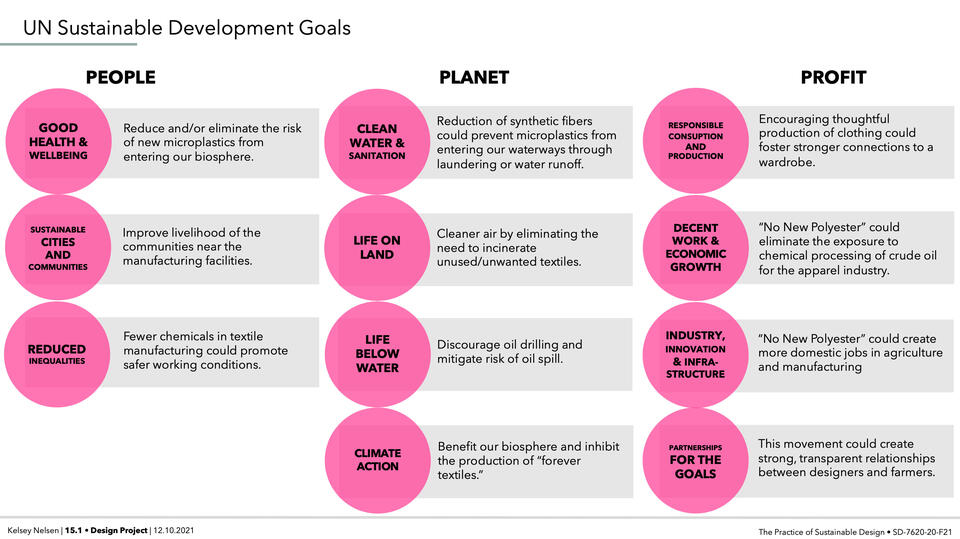 UN Sustainable Development Goals

PEOPLE

GOOD HEALTH & WELLBEING

Reduce and/or eliminate the risk of new microplastics from entering our biosphere.

SUSTAINABLE CITIES AND COMMUNITIES

Improve livelihood of the communities near the manufacturing facilities.

REDUCED INEQUALITIES

Fewer chemicals in textile manufacturing could promote safer working conditions.

PLANET

CLEAN WATER & SANITATION

Reduction of synthetic fibers could prevent microplastics from entering our waterways through laundering or water runoff.

LIFE ON LAND

Cleaner air by eliminating the need to incinerate unused/unwanted textiles.

LIFE BELOW WATER

Discourage oil drilling and mitigate risk of oil spill.

CLIMATE ACTION

Benefit our biosphere and inhibit the production of "forever textiles."

PROFIT

RESPONSIBLE CONSUPTION AND PRODUCTION

Encouraging thoughtful production of clothing could foster stronger connections to a wardrobe.

DECENT WORK & ECONOMIC GROWTH

"No New Polyester" could eliminate the exposure to chemical processing of crude oil for the apparel industry.

INDUSTRY, INNOVATION & INFRA-STRUCTURE

"No New Polyester" could create more domestic jobs in agriculture and manufacturing

PARTNERSHIPS FOR THE GOALS

This movement could create strong, transparent relationships between designers and farmers.

Kelsey Nelsen | 15.1 • Design Project | 12.10.2021

The Practice of Sustainable Design • SD-7620-20-F21